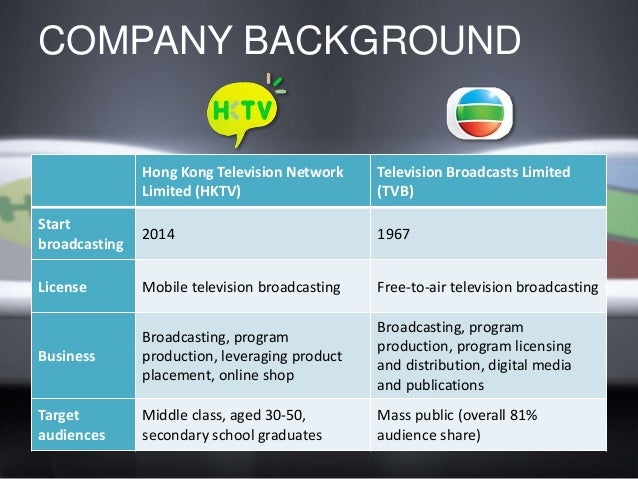 COMPANY BACKGROUND

HKTV

| | Hong Kong Television Network Limited (HKTV) | Television Broadcasts Limited (TVB) |
|---|---|---|
| Start broadcasting | 2014 | 1967 |
| License | Mobile television broadcasting | Free-to-air television broadcasting |
| Business | Broadcasting, program production, leveraging product placement, online shop | Broadcasting, program production, program licensing and distribution, digital media and publications |
| Target audiences | Middle class, aged 30-50, secondary school graduates | Mass public (overall 81% audience share) |